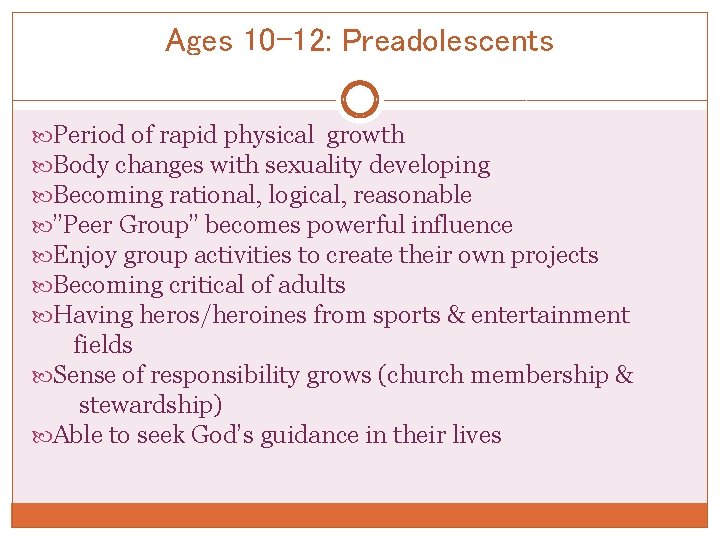 Ages 10-12: Preadolescents

Period of rapid physical growth
Body changes with sexuality developing
Becoming rational, logical, reasonable
"Peer Group" becomes powerful influence
Enjoy group activities to create their own projects
Becoming critical of adults
Having heros/heroines from sports & entertainment fields
Sense of responsibility grows (church membership & stewardship)
Able to seek God's guidance in their lives